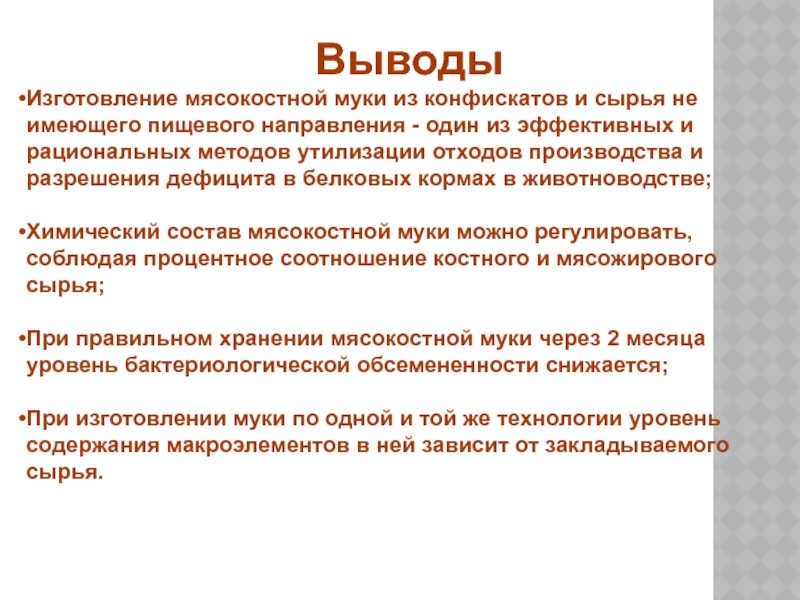 Выводы

•Изготовление мясокостной муки из конфискатов и сырья не имеющего пищевого направления - один из эффективных и рациональных методов утилизации отходов производства и разрешения дефицита в белковых кормах в животноводстве;

•Химический состав мясокостной муки можно регулировать, соблюдая процентное соотношение костного и мясожирового сырья;

•При правильном хранении мясокостной муки через 2 месяца уровень бактериологической обсемененности снижается;

•При изготовлении муки по одной и той же технологии уровень содержания макроэлементов в ней зависит от закладываемого сырья.